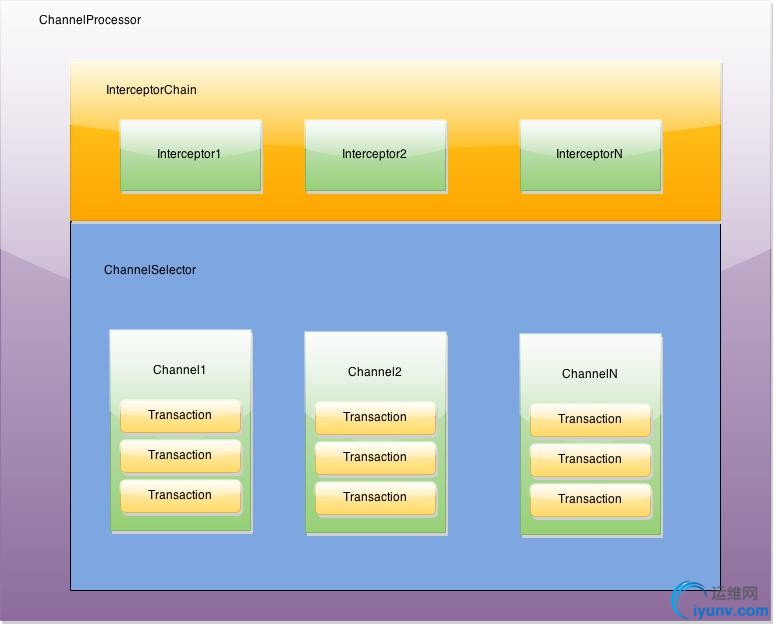 ChannelProcessor

InterceptorChain

Interceptor1

Interceptor2

InterceptorN

ChannelSelector

Channel1

Transaction

Transaction

Transaction

Channel2

Transaction

Transaction

Transaction

ChannelN

Transaction

Transaction

Transaction

运维网
iyunv.com